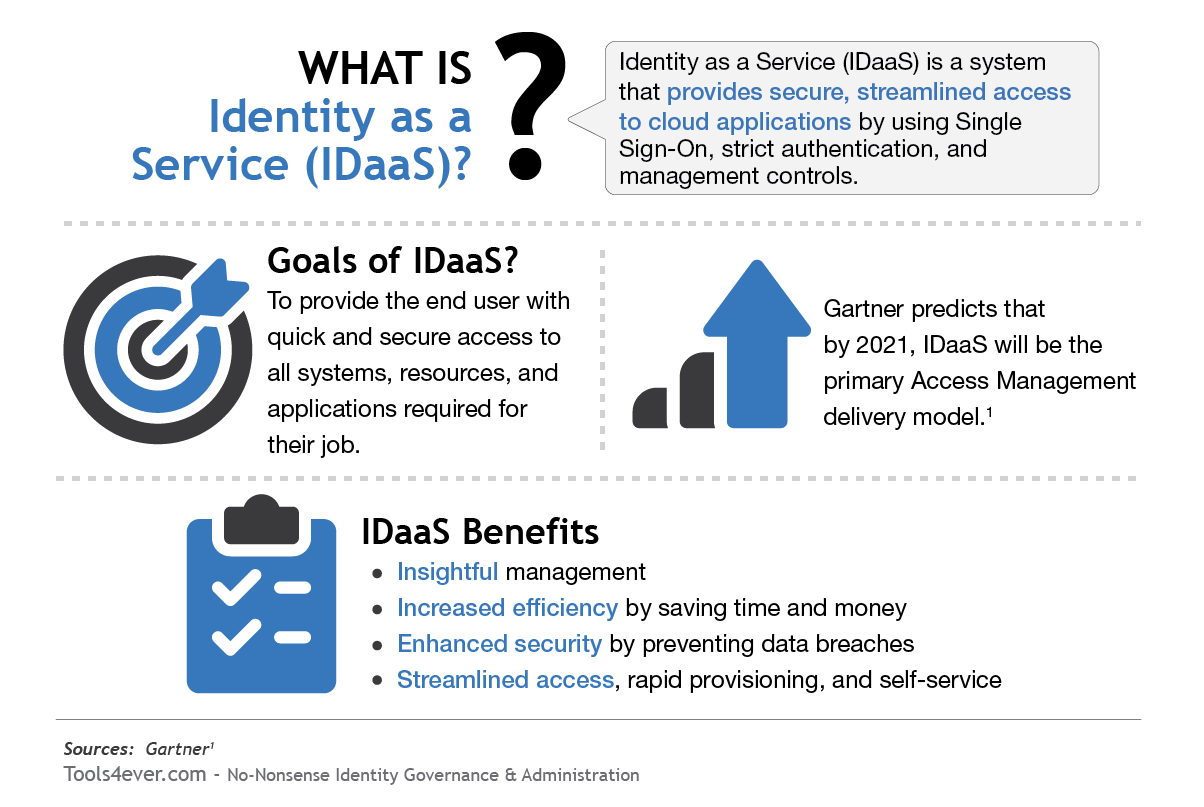 WHAT IS
Identity as a Service (IDaaS)?

Identity as a Service (IDaaS) is a system that provides secure, streamlined access to cloud applications by using Single Sign-On, strict authentication, and management controls.

Goals of IDaaS?
To provide the end user with quick and secure access to all systems, resources, and applications required for their job.

Gartner predicts that by 2021, IDaaS will be the primary Access Management delivery model.$^1$

IDaaS Benefits
• Insightful management
• Increased efficiency by saving time and money
• Enhanced security by preventing data breaches
• Streamlined access, rapid provisioning, and self-service

Sources: Gartner$^1$
Tools4ever.com - No-Nonsense Identity Governance & Administration